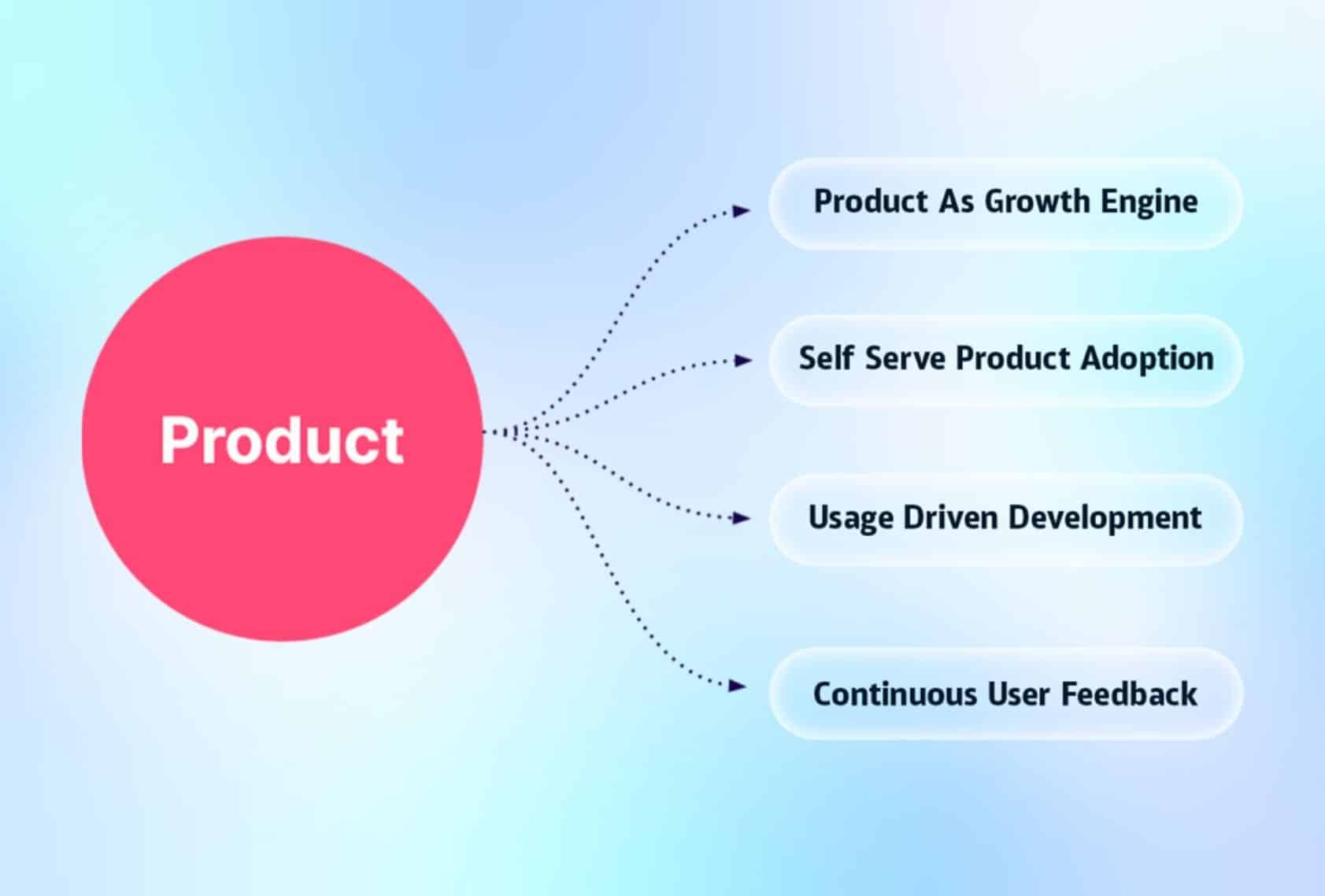 Product

Product As Growth Engine

Self Serve Product Adoption

Usage Driven Development

Continuous User Feedback